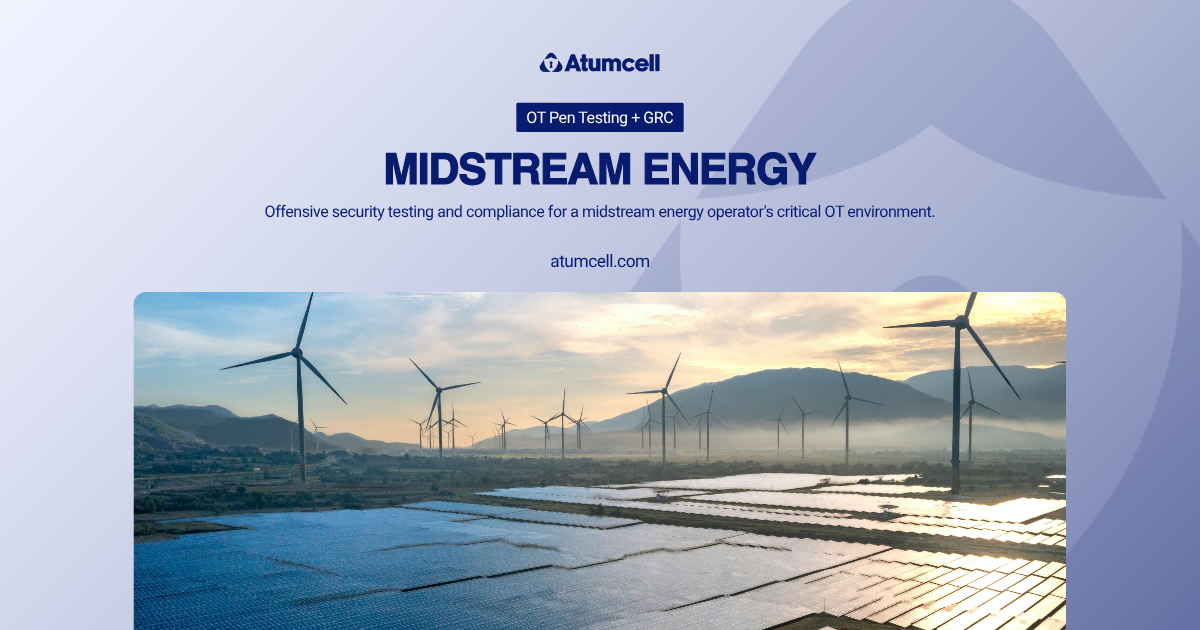 Atumcell

OT Pen Testing + GRC

MIDSTREAM ENERGY

Offensive security testing and compliance for a midstream energy operator's critical OT environment.

atumcell.com